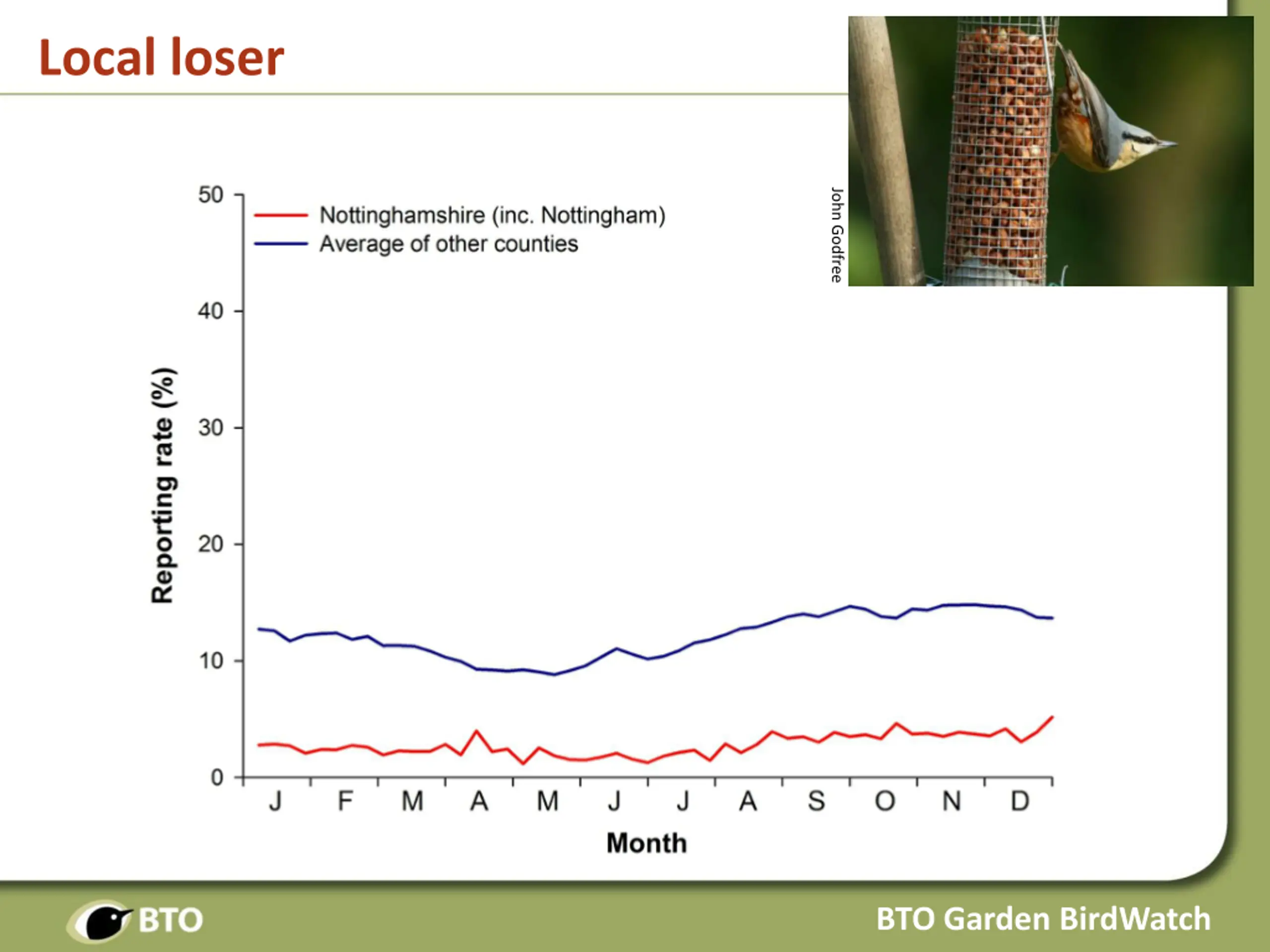 Local loser

John Godfree

Nottinghamshire (inc. Nottingham)
Average of other counties

Reporting rate (%)

50
40
30
20
10
0

J F M A M J J A S O N D

Month

BTO

BTO Garden BirdWatch